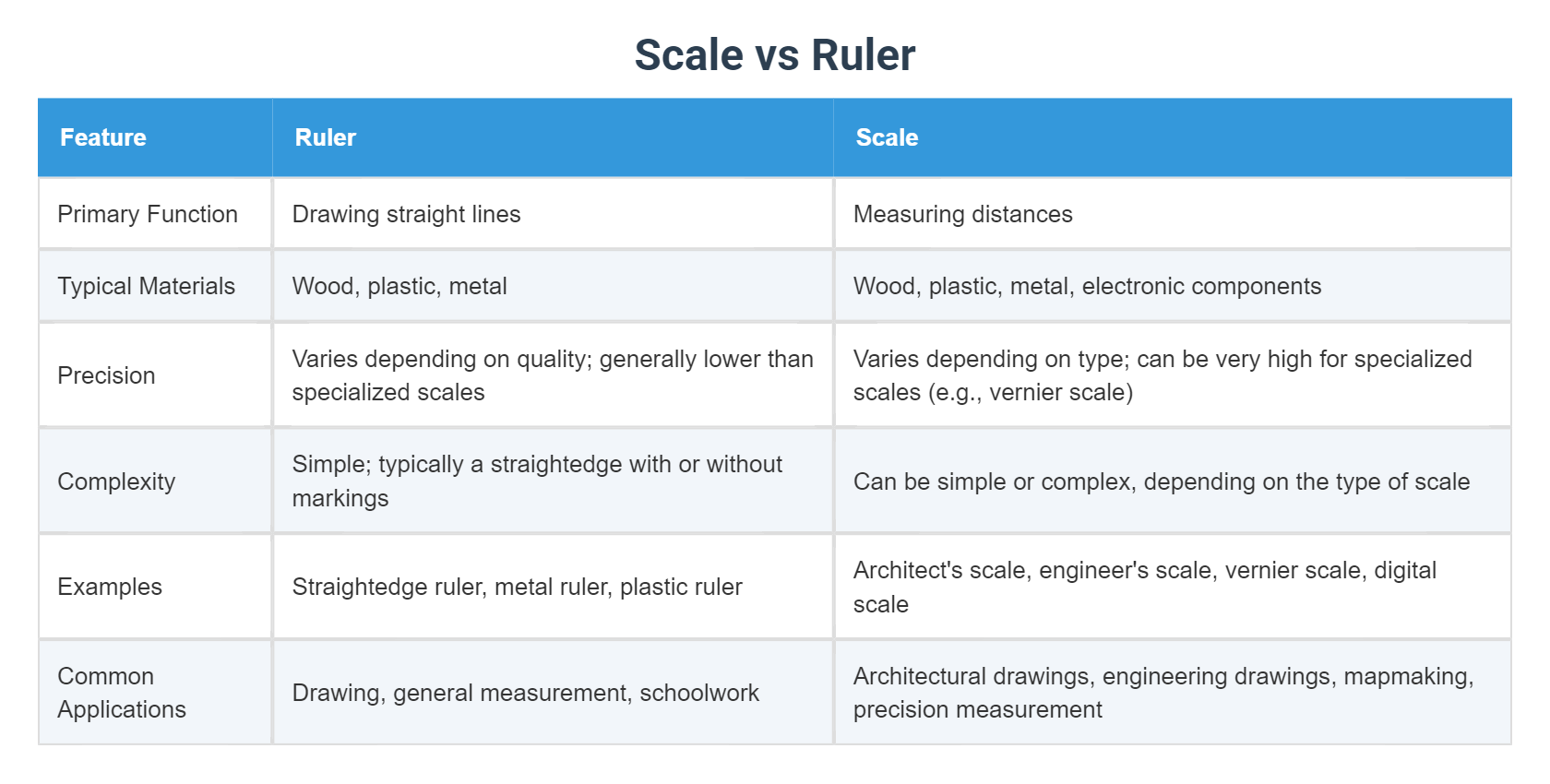 Scale vs Ruler

| Feature | Ruler | Scale |
|---|---|---|
| Primary Function | Drawing straight lines | Measuring distances |
| Typical Materials | Wood, plastic, metal | Wood, plastic, metal, electronic components |
| Precision | Varies depending on quality; generally lower than specialized scales | Varies depending on type; can be very high for specialized scales (e.g., vernier scale) |
| Complexity | Simple; typically a straightedge with or without markings | Can be simple or complex, depending on the type of scale |
| Examples | Straightedge ruler, metal ruler, plastic ruler | Architect's scale, engineer's scale, vernier scale, digital scale |
| Common Applications | Drawing, general measurement, schoolwork | Architectural drawings, engineering drawings, mapmaking, precision measurement |